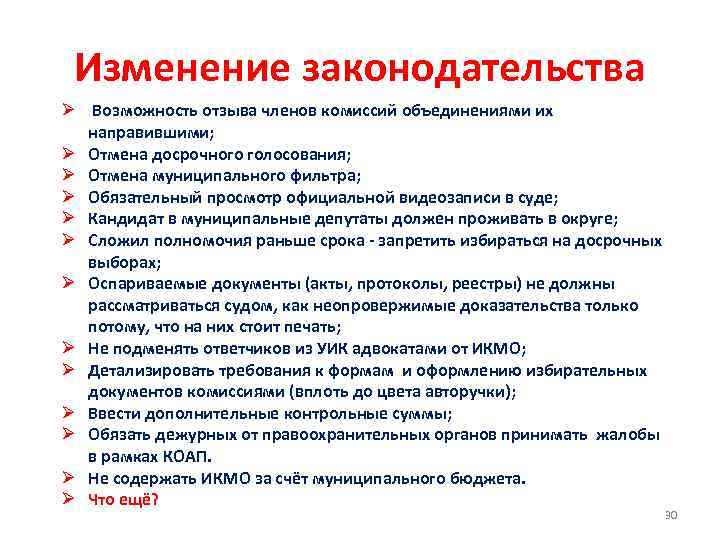 Изменение законодательства

➢ Возможность отзыва членов комиссий объединениями их направившими;
➢ Отмена досрочного голосования;
➢ Отмена муниципального фильтра;
➢ Обязательный просмотр официальной видеозаписи в суде;
➢ Кандидат в муниципальные депутаты должен проживать в округе;
➢ Сложил полномочия раньше срока - запретить избираться на досрочных выборах;
➢ Оспариваемые документы (акты, протоколы, реестры) не должны рассматриваться судом, как неопровержимые доказательства только потому, что на них стоит печать;
➢ Не подменять ответчиков из УИК адвокатами от ИКМО;
➢ Детализировать требования к формам и оформлению избирательных документов комиссиями (вплоть до цвета авторучки);
➢ Ввести дополнительные контрольные суммы;
➢ Обязать дежурных от правоохранительных органов принимать жалобы в рамках КОАП.
➢ Не содержать ИКМО за счёт муниципального бюджета.
➢ Что ещё?

30